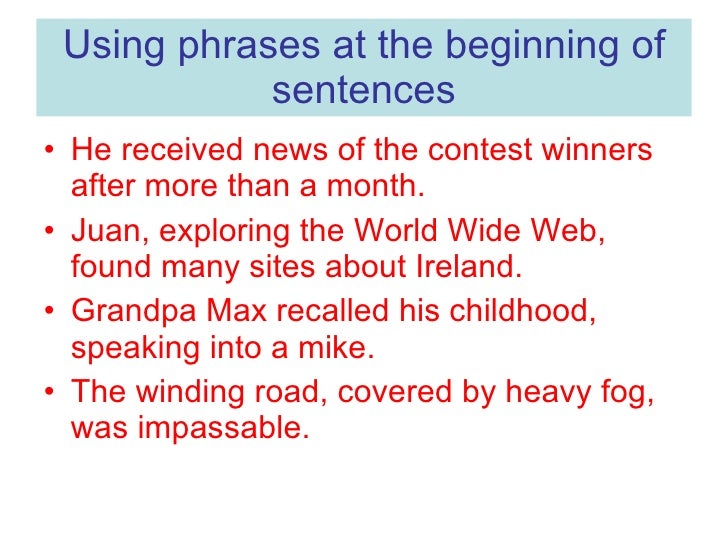 Using phrases at the beginning of sentences

• He received news of the contest winners after more than a month.
• Juan, exploring the World Wide Web, found many sites about Ireland.
• Grandpa Max recalled his childhood, speaking into a mike.
• The winding road, covered by heavy fog, was impassable.